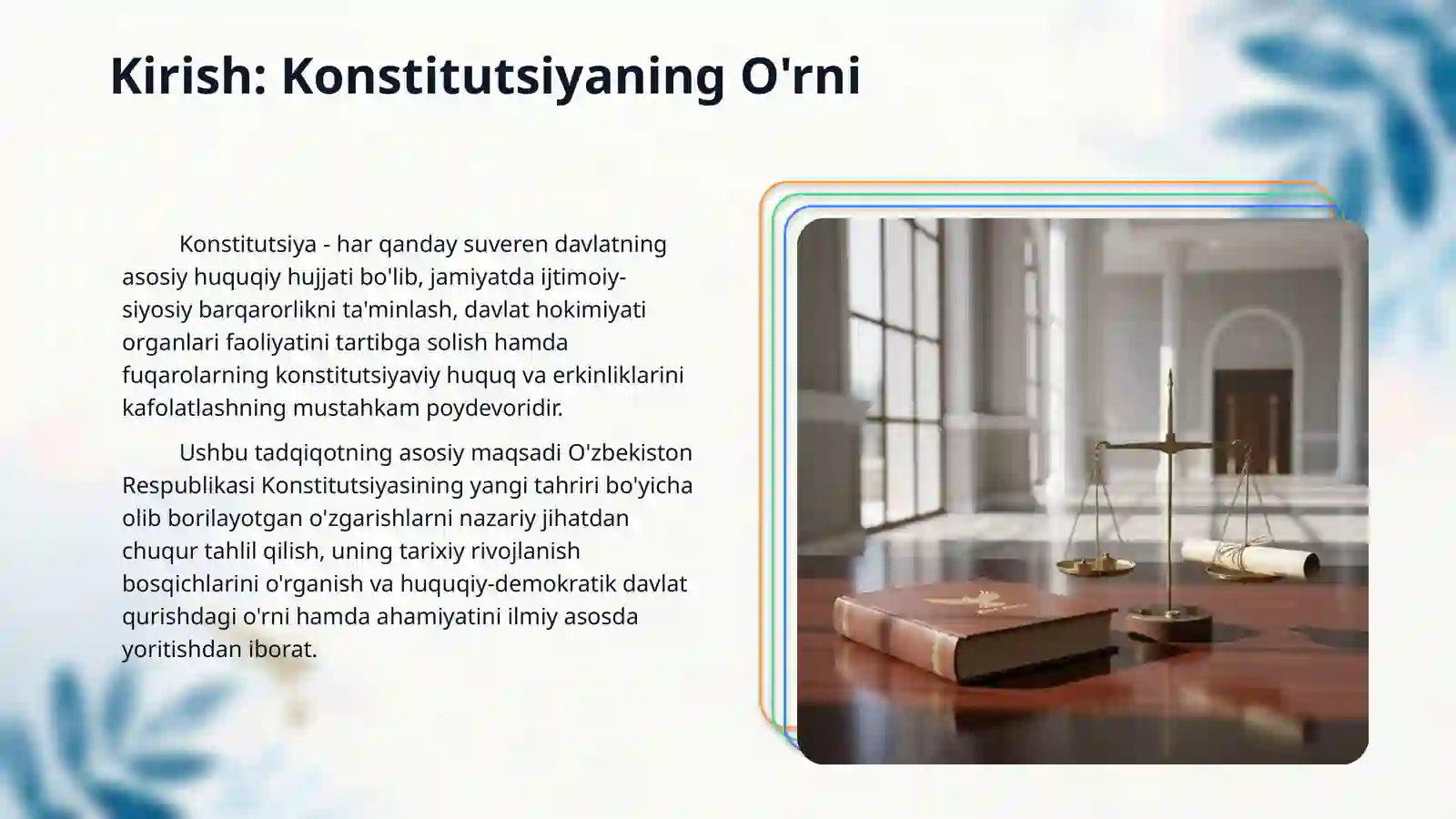 Kirish: Konstitutsiyaning O'rni

Konstitutsiya - har qanday suveren davlatning asosiy huquqiy hujjati bo'lib, jamiyatda ijtimoiy-siyosiy barqarorlikni ta'minlash, davlat hokimiyati organlari faoliyatini tartibga solish hamda fuqarolarning konstitutsiyaviy huquq va erkinliklarini kafolatlashning mustahkam poydevoridir.

Ushbu tadqiqotning asosiy maqsadi O'zbekiston Respublikasi Konstitutsiyasining yangi tahriri bo'yicha olib borilayotgan o'zgarishlarni nazariy jihatdan chuqur tahlil qilish, uning tarixiy rivojlanish bosqichlarini o'rganish va huquqiy-demokratik davlat qurishdagi o'rni hamda ahamiyatini ilmiy asosda yoritishdan iborat.